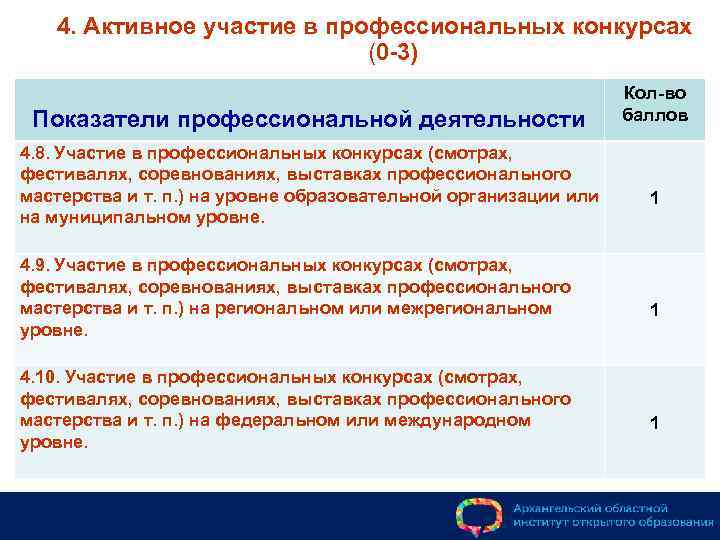 4. Активное участие в профессиональных конкурсах (0-3)

| Показатели профессиональной деятельности | Кол-во баллов |
|---|---|
| 4.8. Участие в профессиональных конкурсах (смотрах, фестивалях, соревнованиях, выставках профессионального мастерства и т. п.) на уровне образовательной организации или на муниципальном уровне. | 1 |
| 4.9. Участие в профессиональных конкурсах (смотрах, фестивалях, соревнованиях, выставках профессионального мастерства и т. п.) на региональном или межрегиональном уровне. | 1 |
| 4.10. Участие в профессиональных конкурсах (смотрах, фестивалях, соревнованиях, выставках профессионального мастерства и т. п.) на федеральном или международном уровне. | 1 |

Архангельский областной институт открытого образования